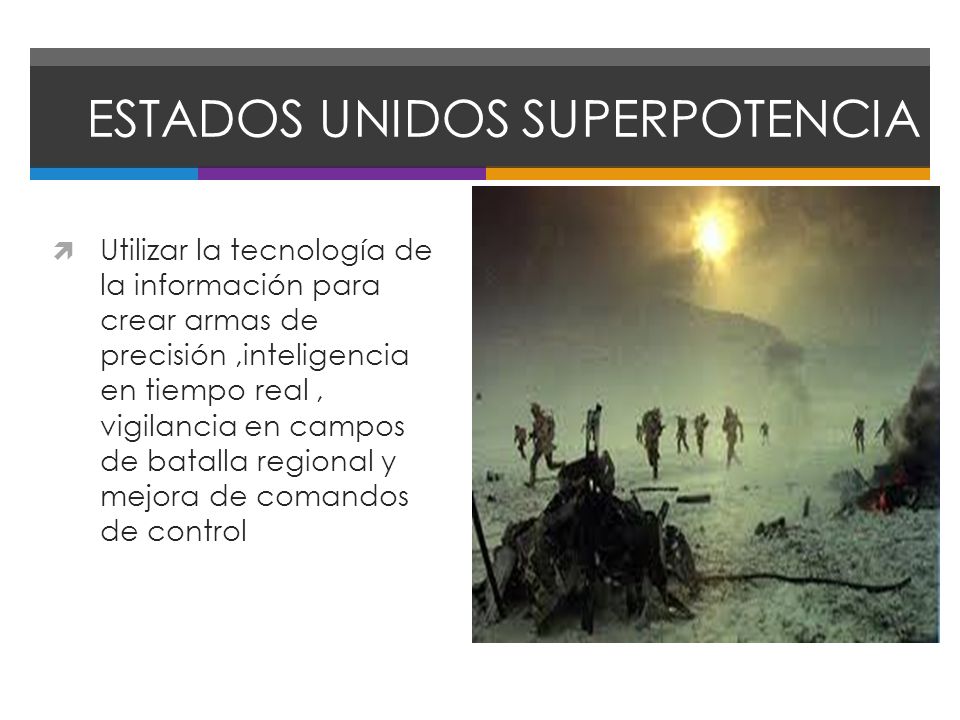 ESTADOS UNIDOS SUPERPOTENCIA

Utilizar la tecnología de la información para crear armas de precisión ,inteligencia en tiempo real , vigilancia en campos de batalla regional y mejora de comandos de control